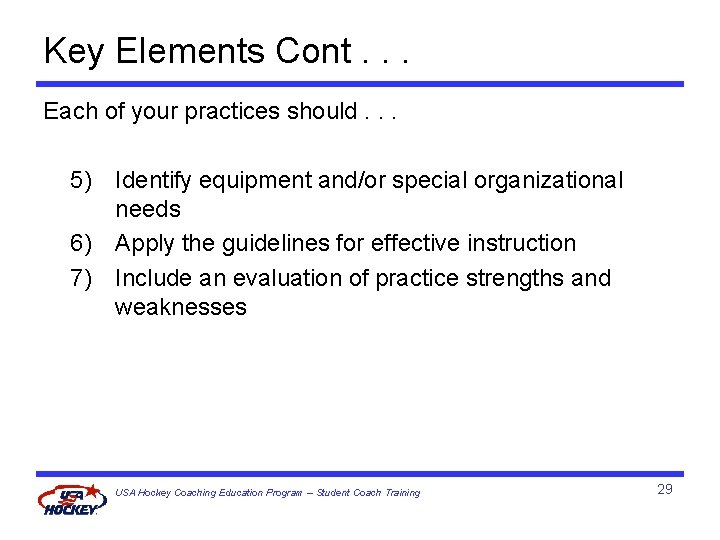 Key Elements Cont . . .

Each of your practices should . . .

5) Identify equipment and/or special organizational needs
6) Apply the guidelines for effective instruction
7) Include an evaluation of practice strengths and weaknesses

USA HOCKEY

USA Hockey Coaching Education Program – Student Coach Training

29